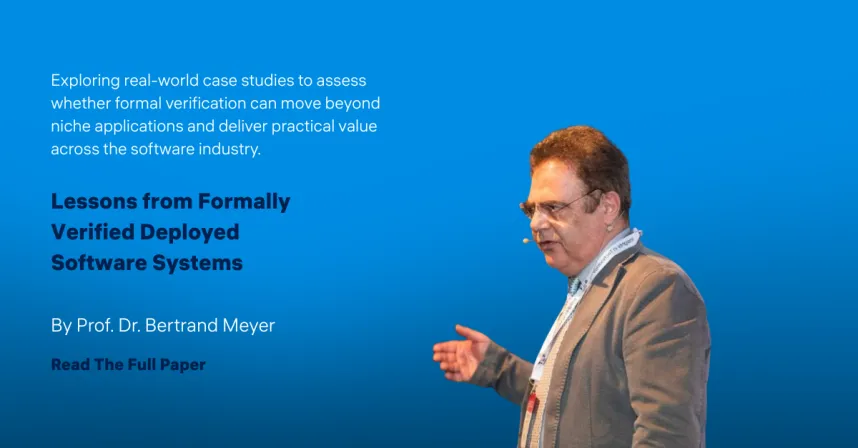 Exploring real-world case studies to assess whether formal verification can move beyond niche applications and deliver practical value across the software industry.

Lessons from Formally Verified Deployed Software Systems

By Prof. Dr. Bertrand Meyer

Read The Full Paper